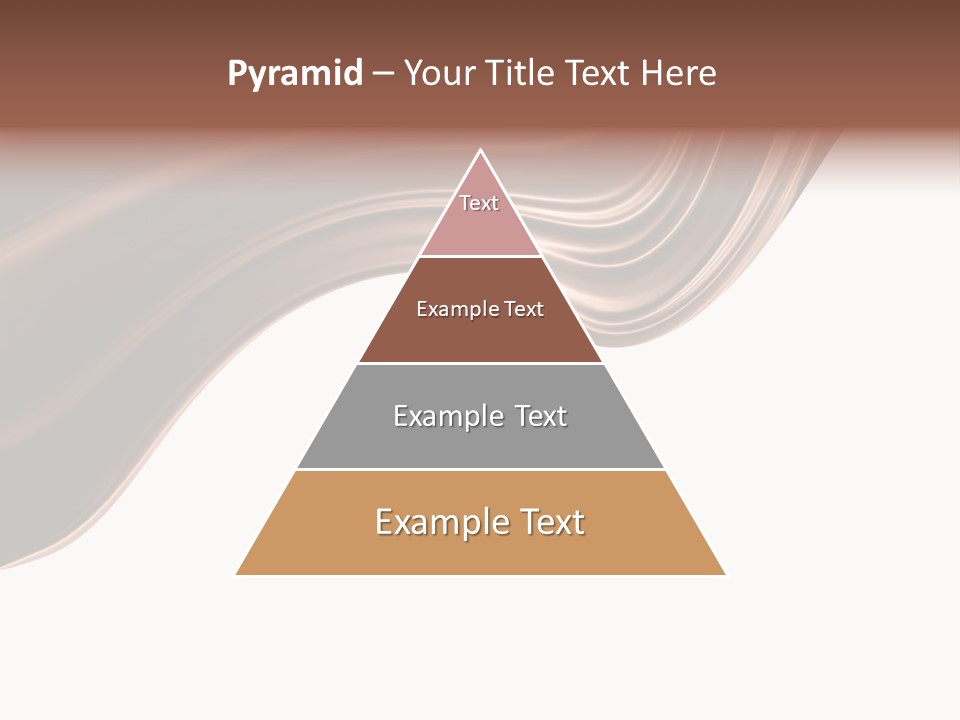 Pyramid – Your Title Text Here

Text

Example Text

Example Text

Example Text